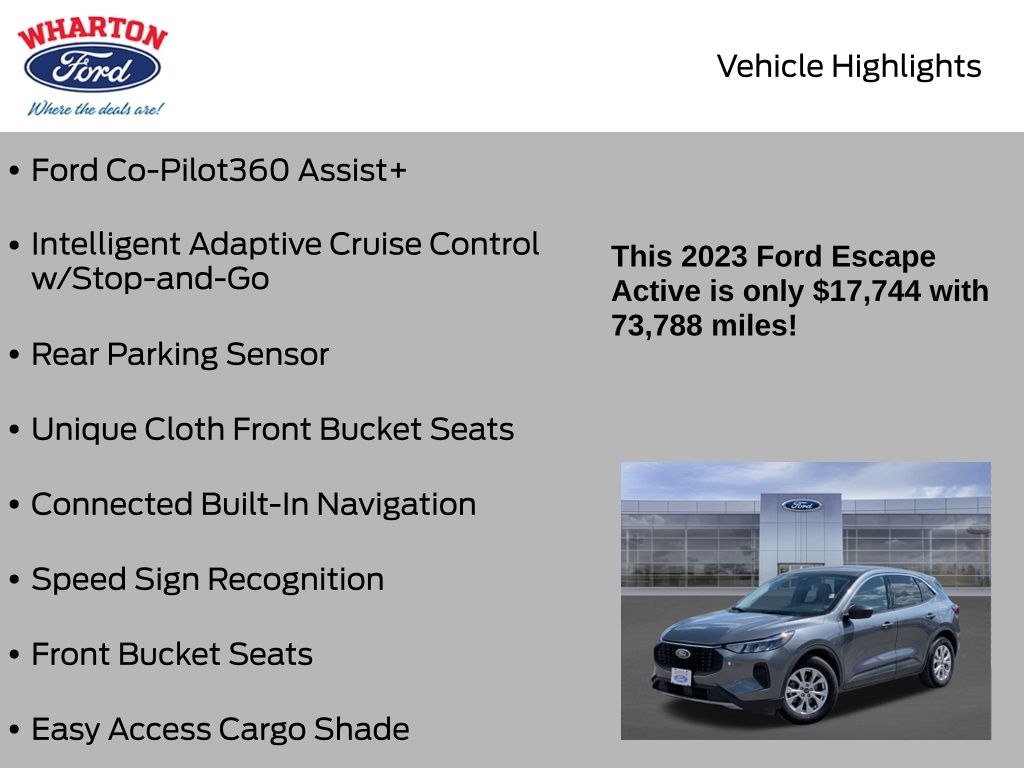 WHARTON
Ford
Where the deals are!

Vehicle Highlights

• Ford Co-Pilot360 Assist+

• Intelligent Adaptive Cruise Control w/Stop-and-Go

• Rear Parking Sensor

• Unique Cloth Front Bucket Seats

• Connected Built-In Navigation

• Speed Sign Recognition

• Front Bucket Seats

• Easy Access Cargo Shade

This 2023 Ford Escape Active is only $17,744 with 73,788 miles!

Ford